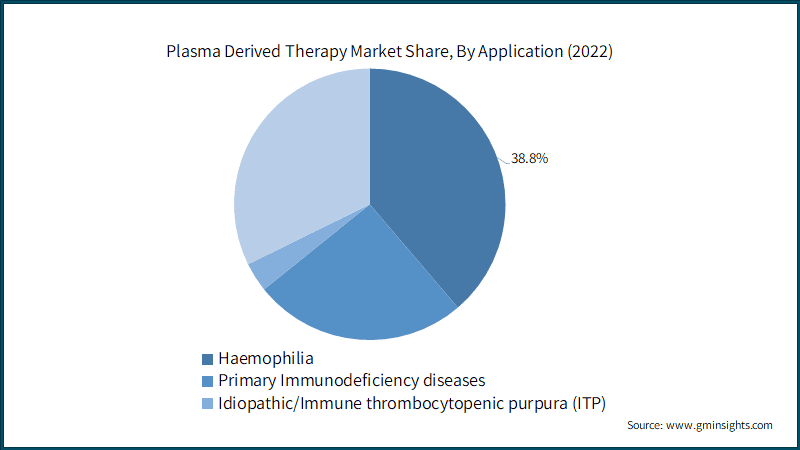 Plasma Derived Therapy Market Share, By Application (2022)

38.8%

Haemophilia
Primary Immunodeficiency diseases
Idiopathic/Immune thrombocytopenic purpura (ITP)

Source: www.gminsights.com